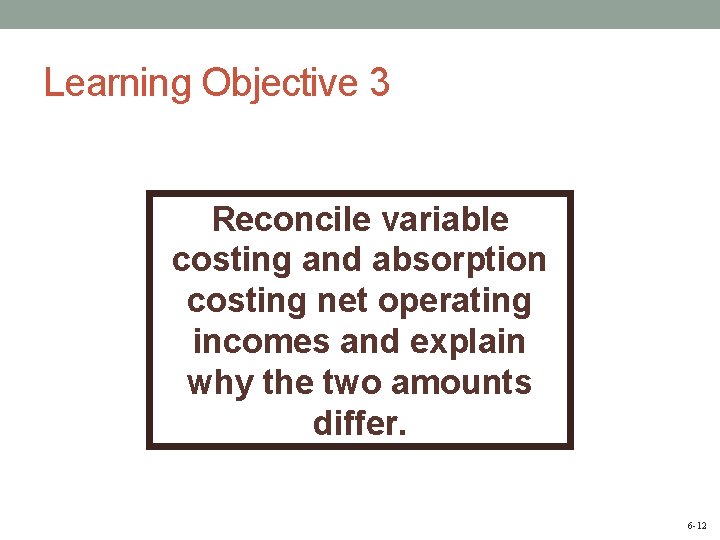 Learning Objective 3

Reconcile variable costing and absorption costing net operating incomes and explain why the two amounts differ.

6-12